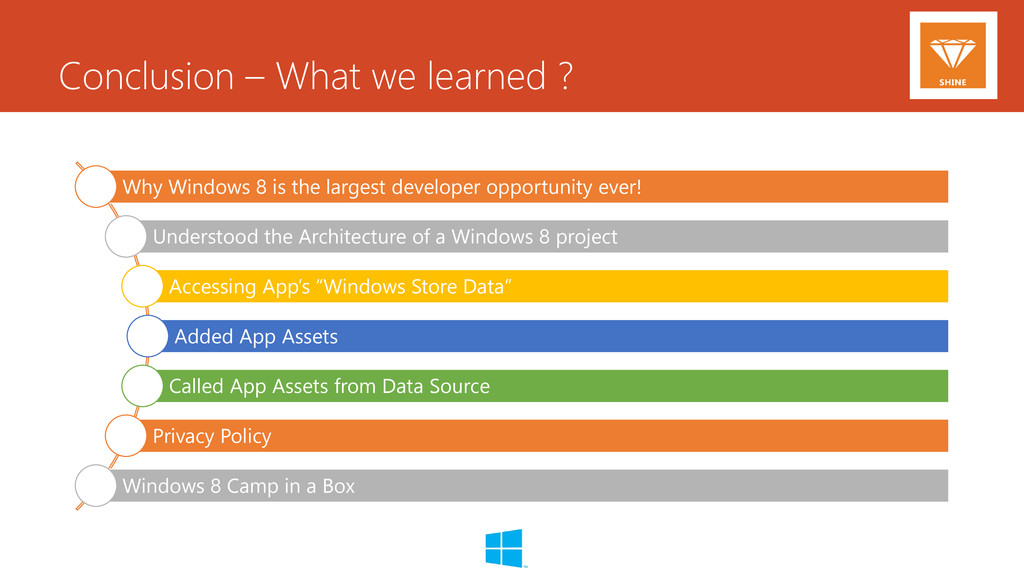 Conclusion – What we learned ?

SHINE

Why Windows 8 is the largest developer opportunity ever!

Understood the Architecture of a Windows 8 project

Accessing App's "Windows Store Data"

Added App Assets

Called App Assets from Data Source

Privacy Policy

Windows 8 Camp in a Box